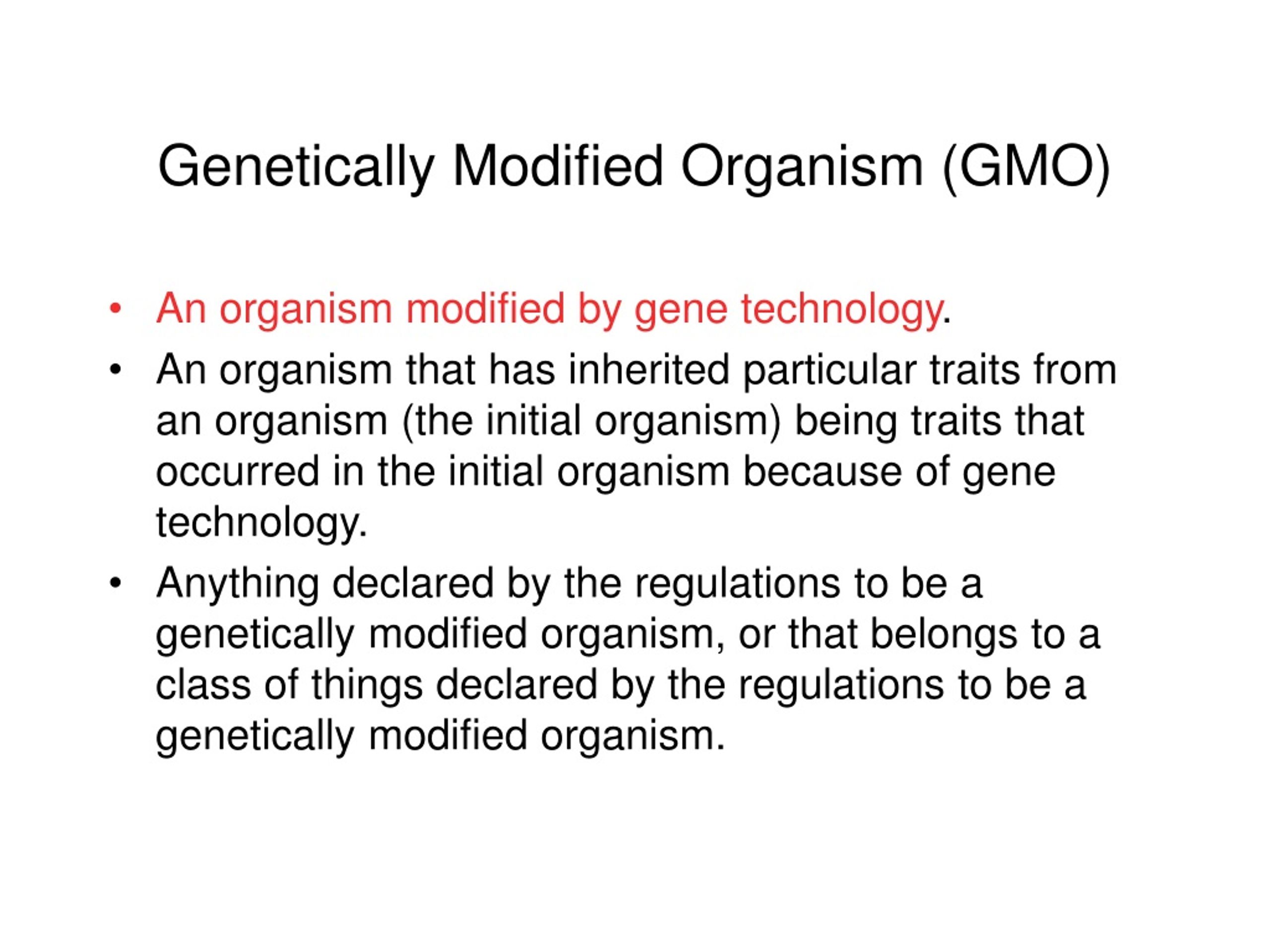 Genetically Modified Organism (GMO)

• An organism modified by gene technology.
• An organism that has inherited particular traits from an organism (the initial organism) being traits that occurred in the initial organism because of gene technology.
• Anything declared by the regulations to be a genetically modified organism, or that belongs to a class of things declared by the regulations to be a genetically modified organism.